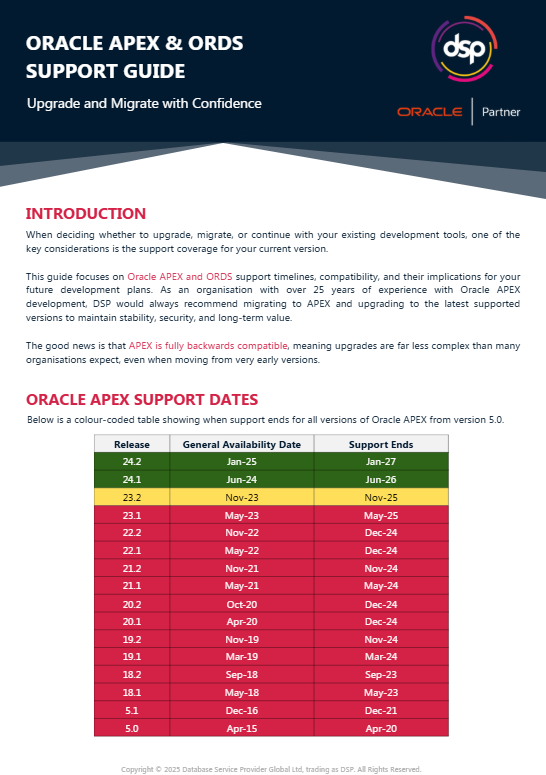 ORACLE APEX & ORDS SUPPORT GUIDE

Upgrade and Migrate with Confidence

dsp

ORACLE | Partner

INTRODUCTION

When deciding whether to upgrade, migrate, or continue with your existing development tools, one of the key considerations is the support coverage for your current version.

This guide focuses on Oracle APEX and ORDS support timelines, compatibility, and their implications for your future development plans. As an organisation with over 25 years of experience with Oracle APEX development, DSP would always recommend migrating to APEX and upgrading to the latest supported versions to maintain stability, security, and long-term value.

The good news is that APEX is fully backwards compatible, meaning upgrades are far less complex than many organisations expect, even when moving from very early versions.

ORACLE APEX SUPPORT DATES

Below is a colour-coded table showing when support ends for all versions of Oracle APEX from version 5.0.

| Release | General Availability Date | Support Ends |
|---|---|---|
| 24.2 | Jan-25 | Jan-27 |
| 24.1 | Jun-24 | Jun-26 |
| 23.2 | Nov-23 | Nov-25 |
| 23.1 | May-23 | May-25 |
| 22.2 | Nov-22 | Dec-24 |
| 22.1 | May-22 | Dec-24 |
| 21.2 | Nov-21 | Nov-24 |
| 21.1 | May-21 | May-24 |
| 20.2 | Oct-20 | Dec-24 |
| 20.1 | Apr-20 | Dec-24 |
| 19.2 | Nov-19 | Nov-24 |
| 19.1 | Mar-19 | Mar-24 |
| 18.2 | Sep-18 | Sep-23 |
| 18.1 | May-18 | May-23 |
| 5.1 | Dec-16 | Dec-21 |
| 5.0 | Apr-15 | Apr-20 |

Copyright © 2025 Database Service Provider Global Ltd, trading as DSP. All Rights Reserved.